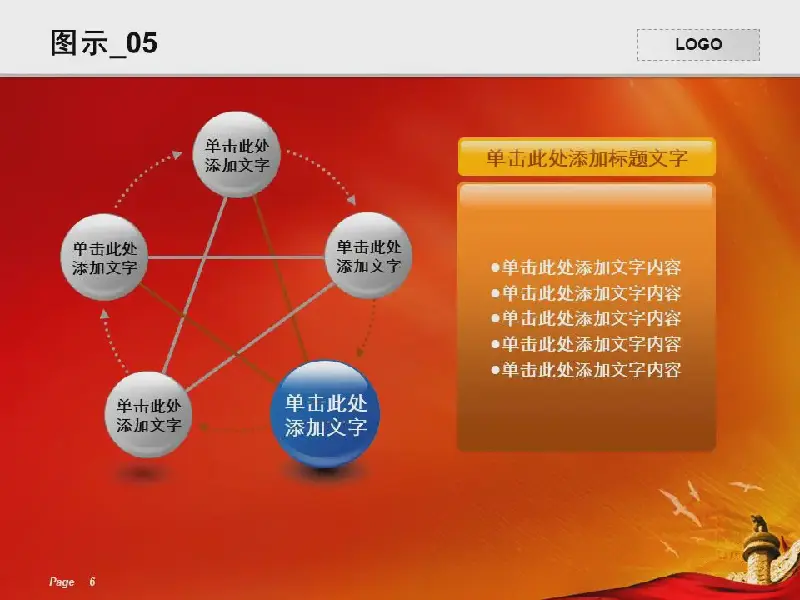 图示_05

LOGO

单击此处添加文字

单击此处添加文字

单击此处添加文字

单击此处添加文字

单击此处添加文字

单击此处添加标题文字

●单击此处添加文字内容
●单击此处添加文字内容
●单击此处添加文字内容
●单击此处添加文字内容
●单击此处添加文字内容

Page 6